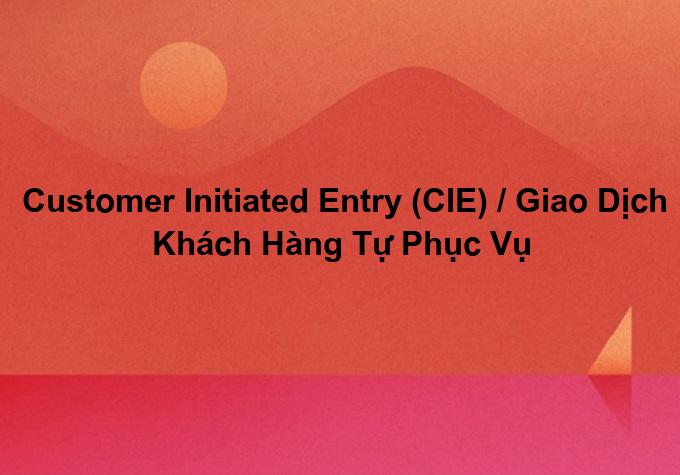 Customer Initiated Entry (CIE) / Giao Dịch Khách Hàng Tự Phục Vụ